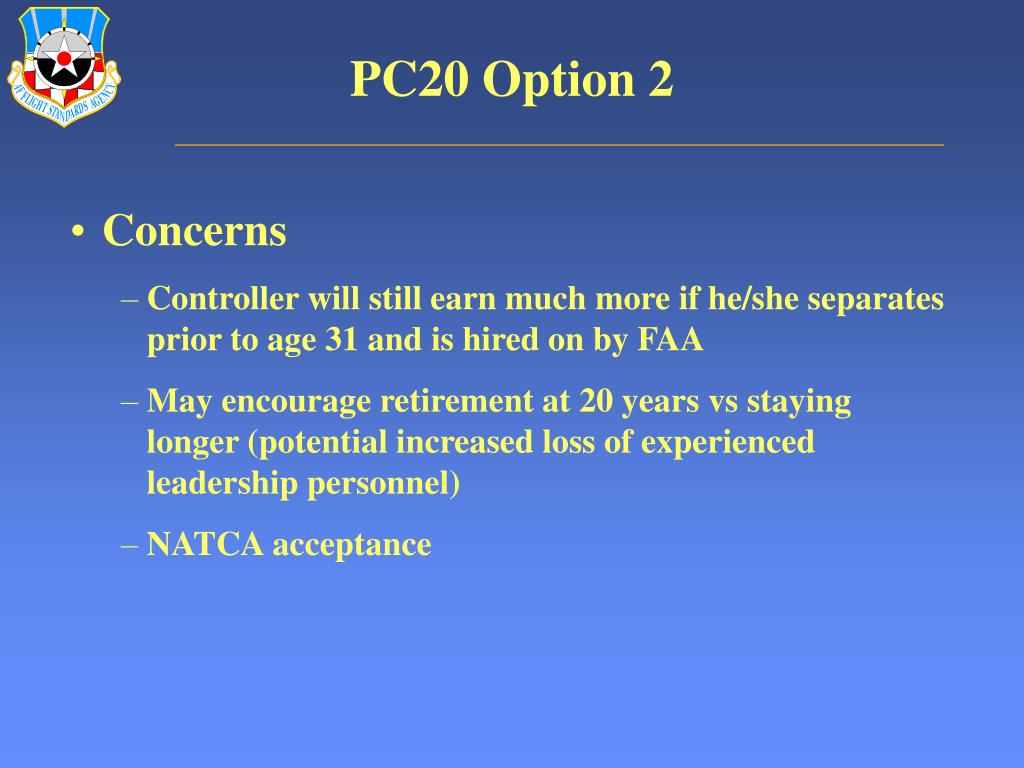 AF FLIGHT STANDARDS AGENCY

PC20 Option 2

• Concerns

– Controller will still earn much more if he/she separates prior to age 31 and is hired on by FAA

– May encourage retirement at 20 years vs staying longer (potential increased loss of experienced leadership personnel)

– NATCA acceptance